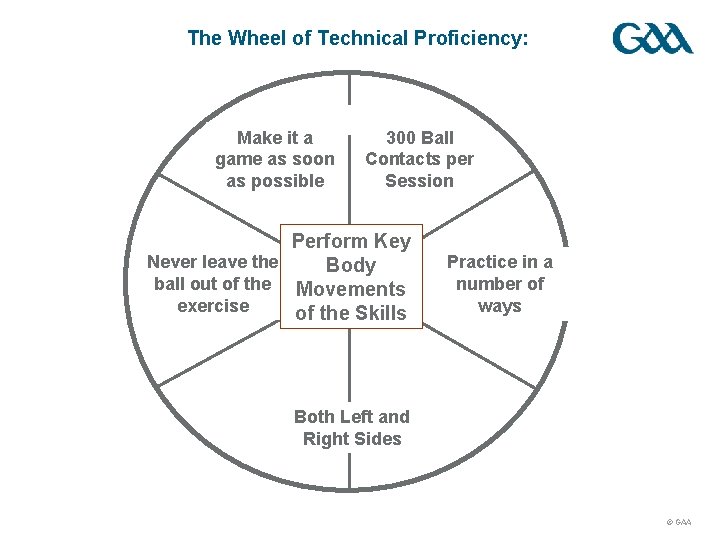 The Wheel of Technical Proficiency:

GAA

Make it a game as soon as possible

300 Ball Contacts per Session

Never leave the ball out of the exercise

Perform Key Body Movements of the Skills

Practice in a number of ways

Both Left and Right Sides

© GAA